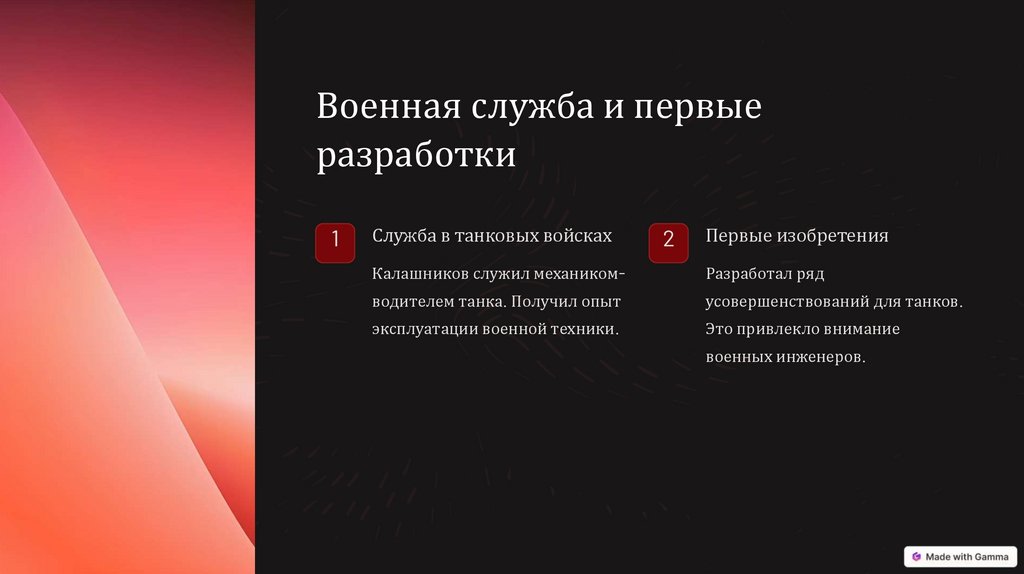 Военная служба и первые разработки

1

Служба в танковых войсках

Калашников служил механиком-водителем танка. Получил опыт эксплуатации военной техники.

2

Первые изобретения

Разработал ряд усовершенствований для танков. Это привлекло внимание военных инженеров.

Made with Gamma